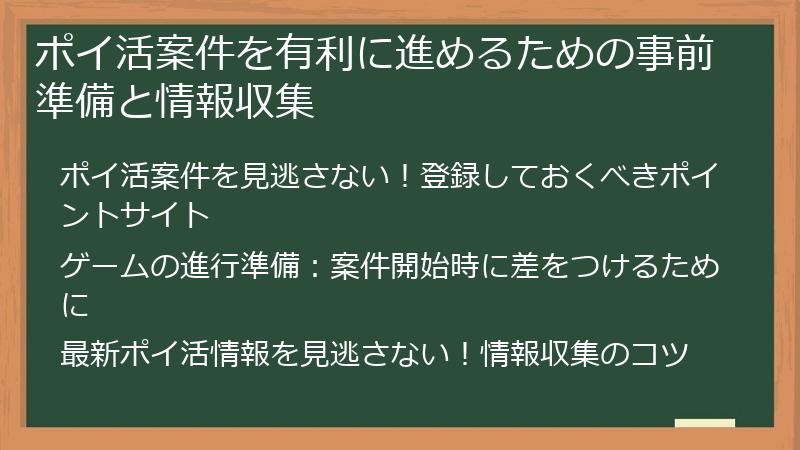 ポイ活案件を有利に進めるための事前準備と情報収集

ポイ活案件を見逃さない！登録しておくべきポイントサイト

ゲームの進行準備：案件開始時に差をつけるために

最新ポイ活情報を見逃さない！情報収集のコツ